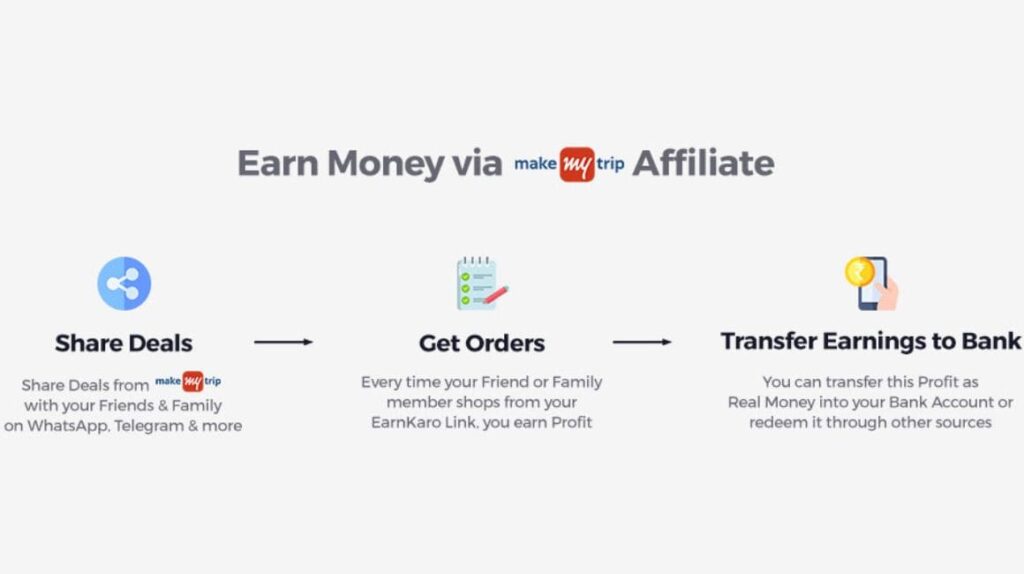 Earn Money via make my trip Affiliate

Share Deals

Share Deals from make my trip with your Friends & Family on WhatsApp, Telegram & more

Get Orders

Every time your Friend or Family member shops from your EarnKaro Link, you earn Profit

Transfer Earnings to Bank

You can transfer this Profit as Real Money into your Bank Account or redeem it through other sources